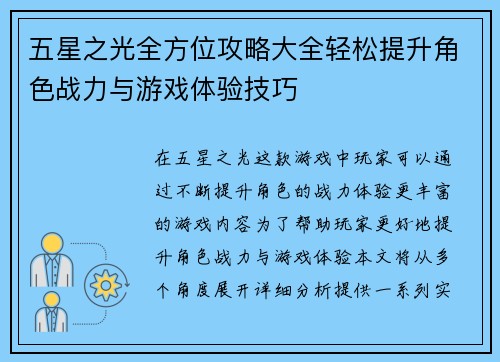 五星之光全方位攻略大全轻松提升角色战力与游戏体验技巧

在五星之光这款游戏中玩家可以通过不断提升角色的战力体验更丰富的游戏内容为了帮助玩家更好地提升角色战力与游戏体验本文将从多个角度展开详细分析提供一系列实